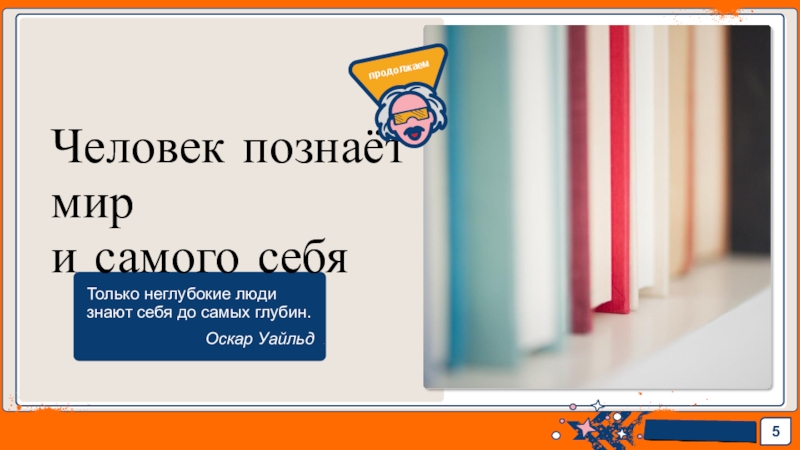 продолжаем

Человек познаёт мир и самого себя

Только неглубокие люди знают себя до самых глубин.

Оскар Уайльд

5